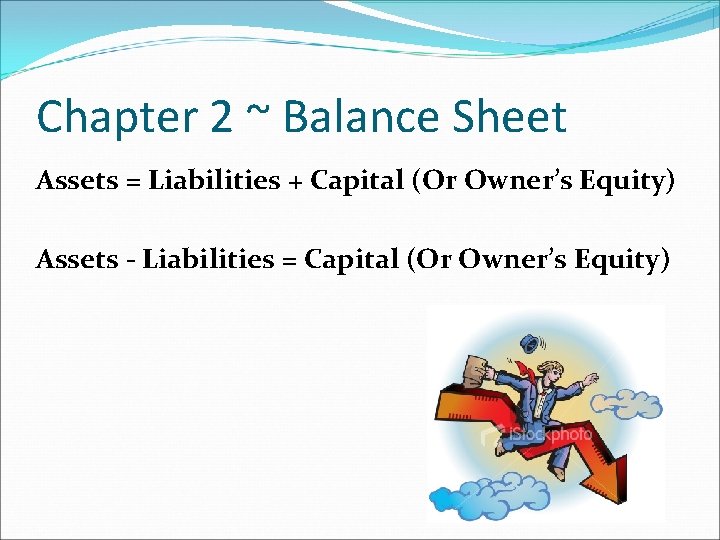 Chapter 2 ~ Balance Sheet

Assets = Liabilities + Capital (Or Owner's Equity)

Assets - Liabilities = Capital (Or Owner's Equity)

iStockphoto